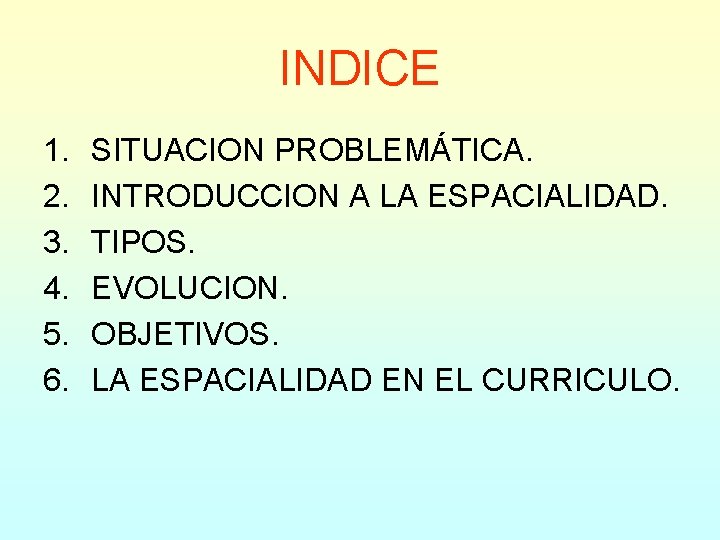 INDICE

1. SITUACION PROBLEMÁTICA.
2. INTRODUCCION A LA ESPACIALIDAD.
3. TIPOS.
4. EVOLUCION.
5. OBJETIVOS.
6. LA ESPACIALIDAD EN EL CURRICULO.